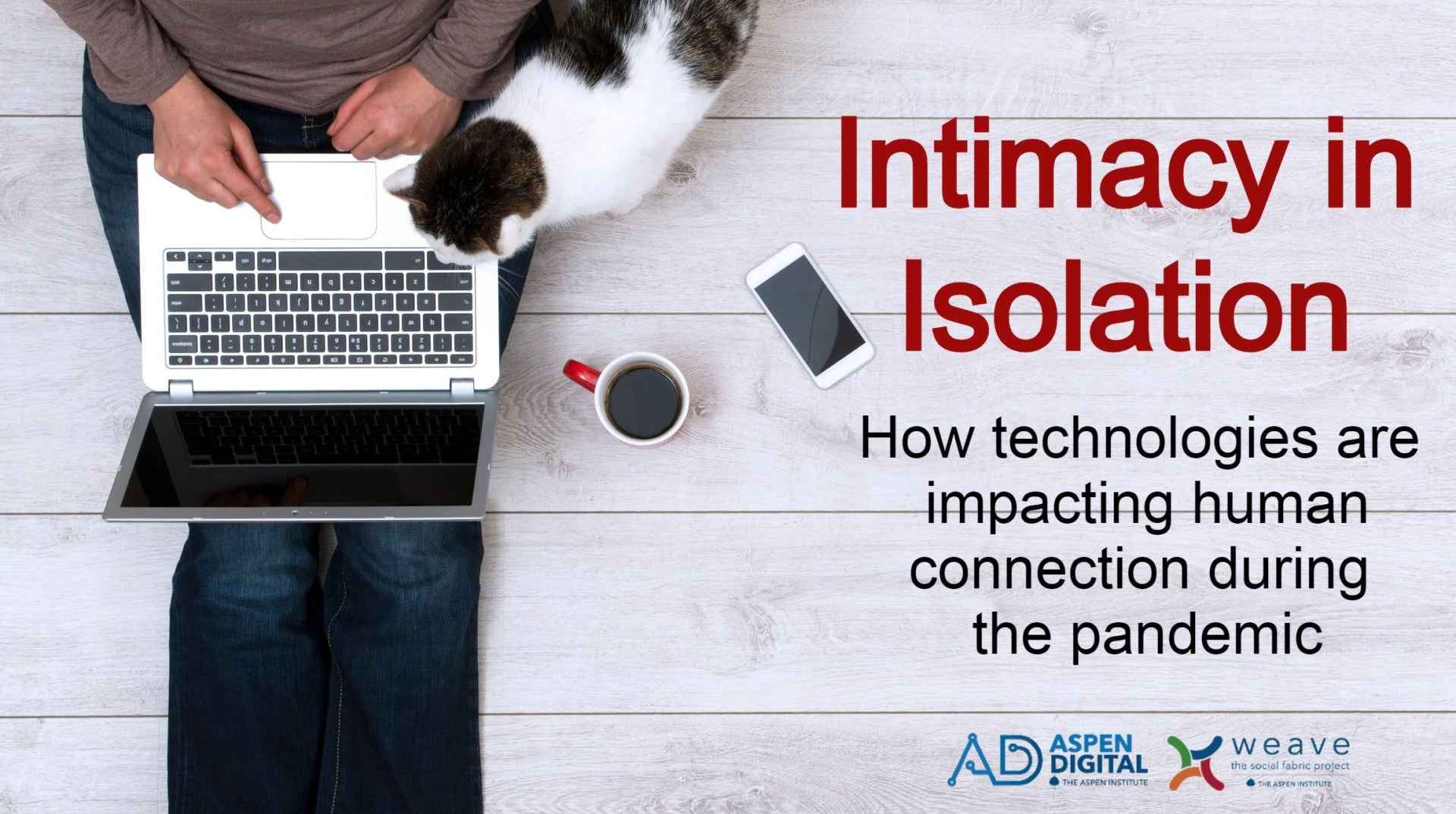 Intimacy in Isolation

How technologies are impacting human connection during the pandemic

AD ASPEN DIGITAL THE ASPEN INSTITUTE

weave the social fabric project THE ASPEN INSTITUTE